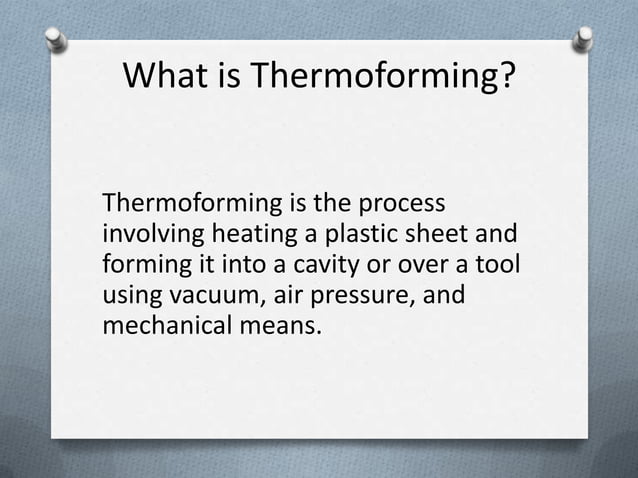 What is Thermoforming?

Thermoforming is the process involving heating a plastic sheet and forming it into a cavity or over a tool using vacuum, air pressure, and mechanical means.